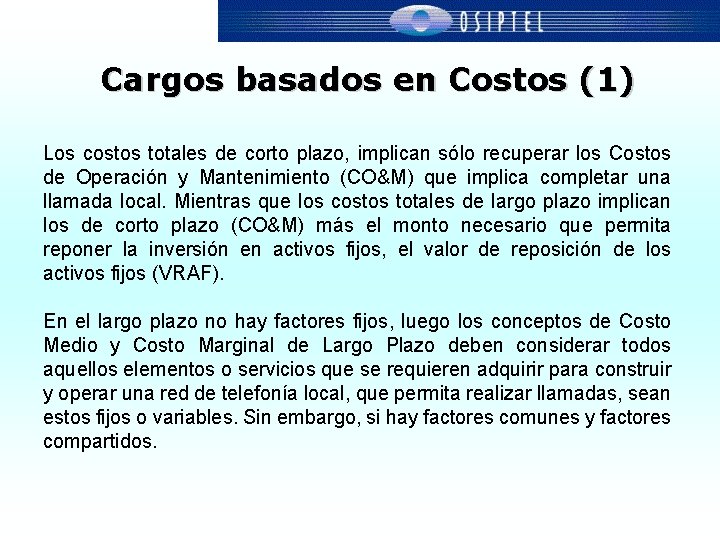 OSIPTEL

Cargos basados en Costos (1)

Los costos totales de corto plazo, implican sólo recuperar los Costos de Operación y Mantenimiento (CO&M) que implica completar una llamada local. Mientras que los costos totales de largo plazo implican los de corto plazo (CO&M) más el monto necesario que permita reponer la inversión en activos fijos, el valor de reposición de los activos fijos (VRAF).

En el largo plazo no hay factores fijos, luego los conceptos de Costo Medio y Costo Marginal de Largo Plazo deben considerar todos aquellos elementos o servicios que se requieren adquirir para construir y operar una red de telefonía local, que permita realizar llamadas, sean estos fijos o variables. Sin embargo, si hay factores comunes y factores compartidos.